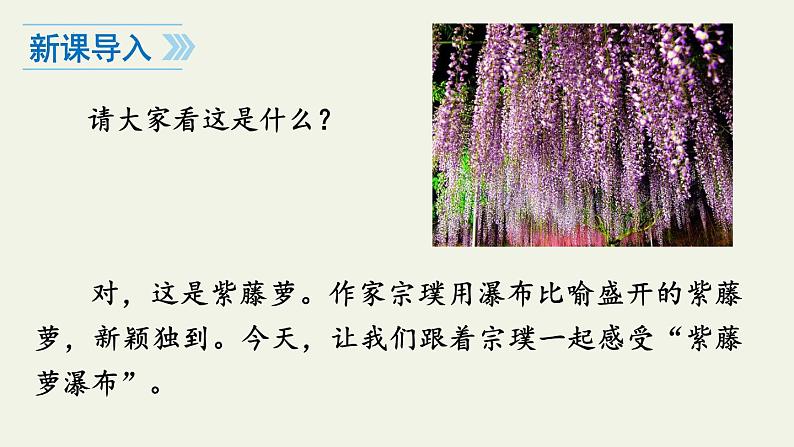 新课导入

请大家看这是什么？

对，这是紫藤萝。作家宗璞用瀑布比喻盛开的紫藤萝，新颖独到。今天，让我们跟着宗璞一起感受“紫藤萝瀑布”。